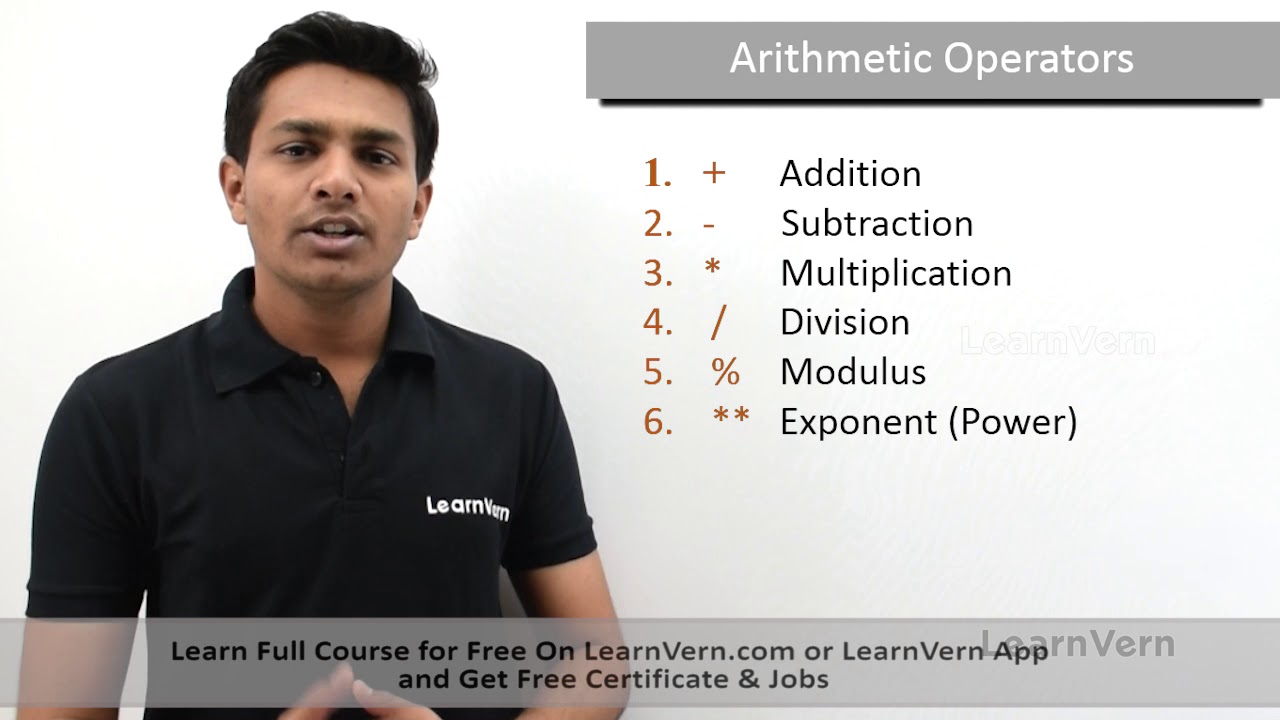 Arithmetic Operators

1. + Addition
2. - Subtraction
3. * Multiplication
4. / Division
5. % Modulus
6. ** Exponent (Power)

LearnVern

LearnVern

Learn Full Course for Free On LearnVern.com or LearnVern App and Get Free Certificate & Jobs

LearnVern